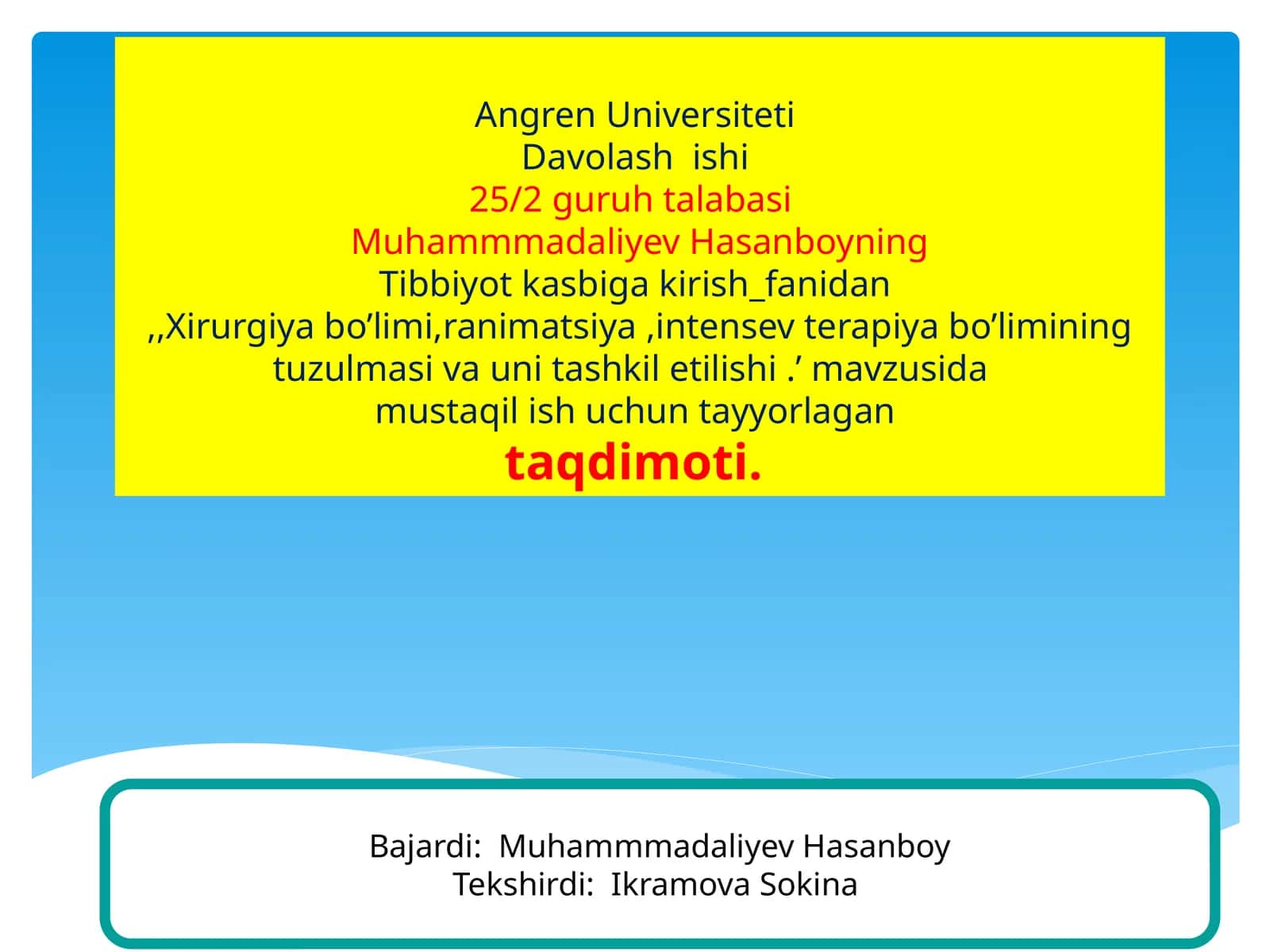 Angren Universiteti
Davolash ishi
25/2 guruh talabasi
Muhammmadaliyev Hasanboyning
Tibbiyot kasbiga kirish_fanidan
,,Xirurgiya bo’limi,ranimatsiya ,intensev terapiya bo’limining tuzulmasi va uni tashkil etilishi .’ mavzusida
mustaqil ish uchun tayyorlagan
taqdimoti.

Bajardi: Muhammmadaliyev Hasanboy
Tekshirdi: Ikramova Sokina